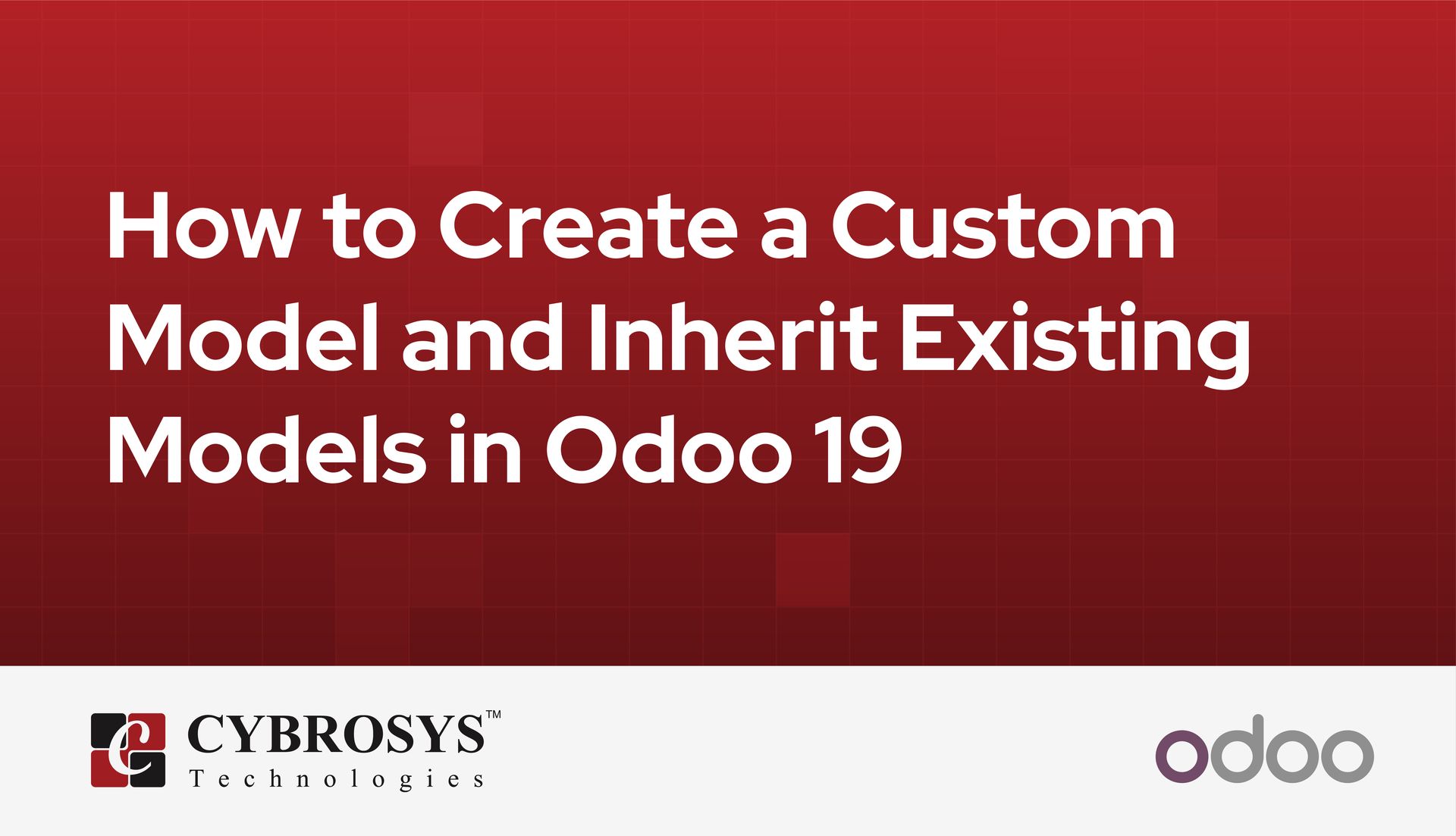 How to Create a Custom Model and Inherit Existing Models in Odoo 19

CYBROSYS™
Technologies

odoo